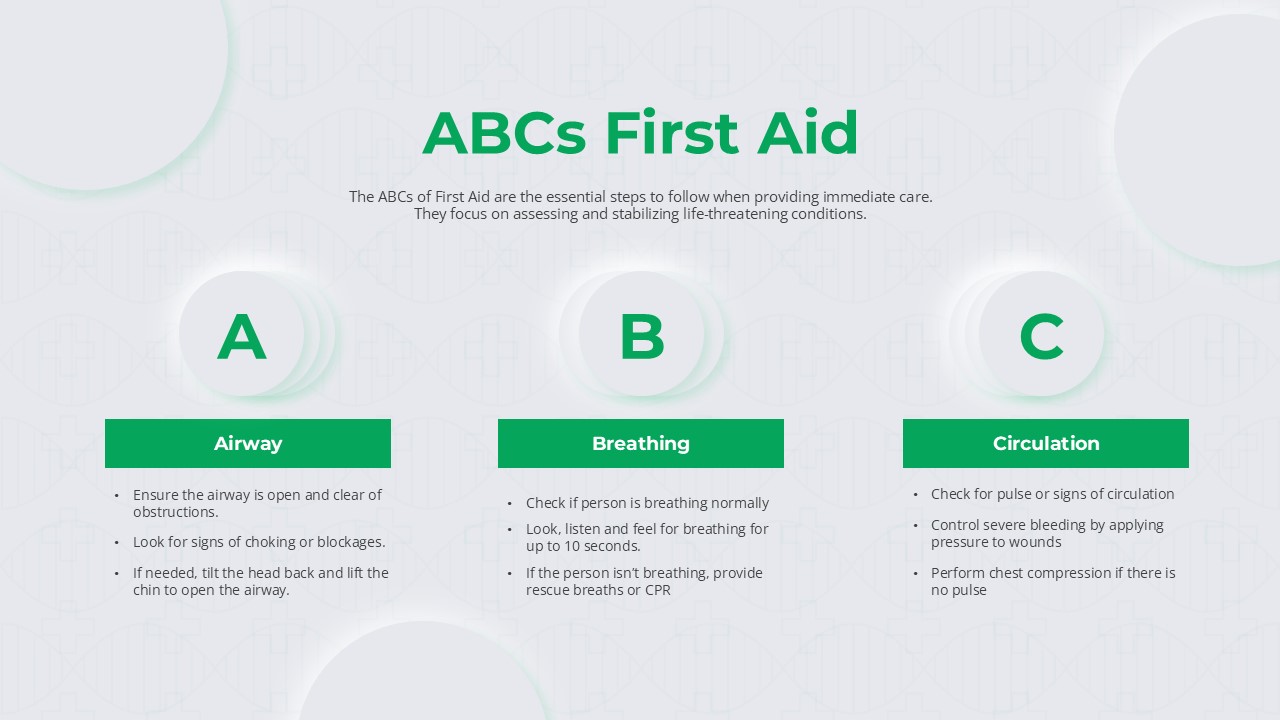 ABCs First Aid

The ABCs of First Aid are the essential steps to follow when providing immediate care. They focus on assessing and stabilizing life-threatening conditions.

A

Airway

• Ensure the airway is open and clear of obstructions.
• Look for signs of choking or blockages.
• If needed, tilt the head back and lift the chin to open the airway.

B

Breathing

• Check if person is breathing normally
• Look, listen and feel for breathing for up to 10 seconds.
• If the person isn't breathing, provide rescue breaths or CPR

C

Circulation

• Check for pulse or signs of circulation
• Control severe bleeding by applying pressure to wounds
• Perform chest compression if there is no pulse